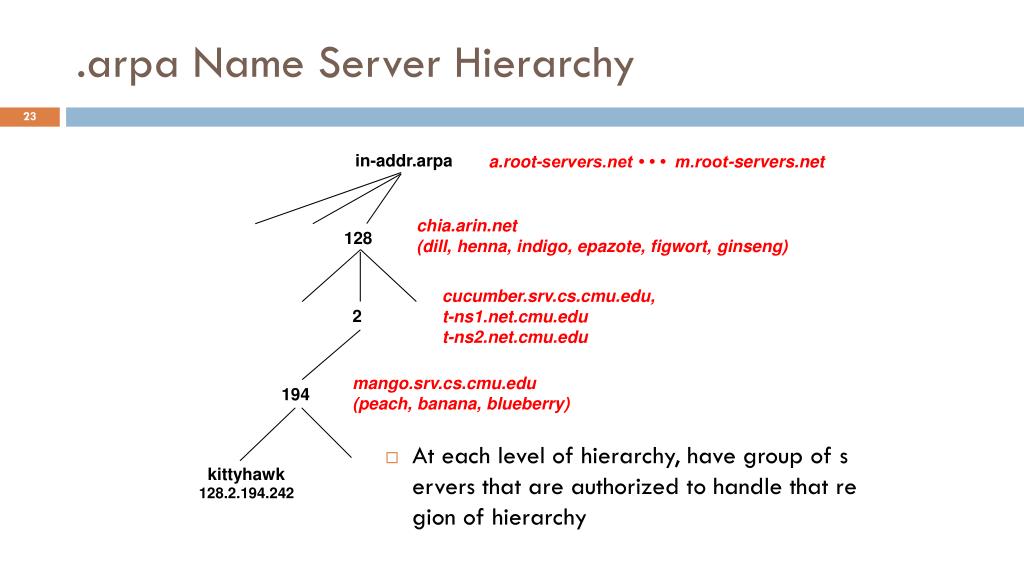 .arpa Name Server Hierarchy

23

in-addr.arpa

a.root-servers.net • • • m.root-servers.net

128

chia.arin.net
(dill, henna, indigo, epazote, figwort, ginseng)

2

cucumber.srv.cs.cmu.edu,
t-ns1.net.cmu.edu
t-ns2.net.cmu.edu

194

mango.srv.cs.cmu.edu
(peach, banana, blueberry)

kittyhawk
128.2.194.242

□ At each level of hierarchy, have group of s ervers that are authorized to handle that re gion of hierarchy